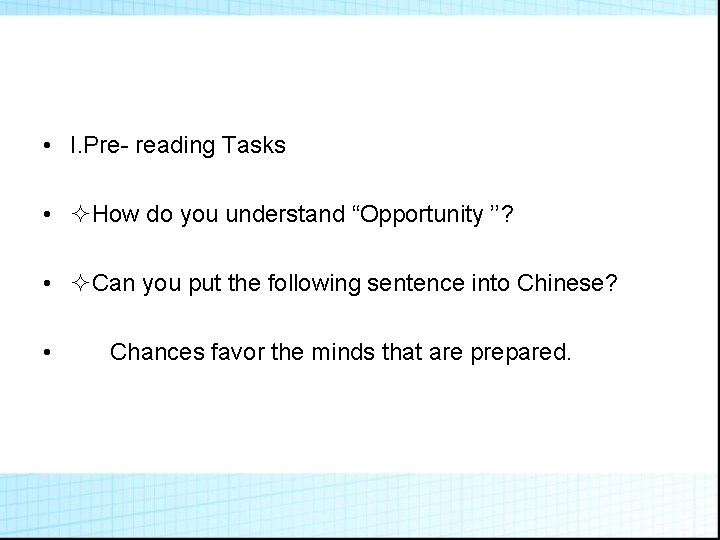 • I.Pre- reading Tasks

• ✧How do you understand “Opportunity ”?

• ✧Can you put the following sentence into Chinese?

• Chances favor the minds that are prepared.